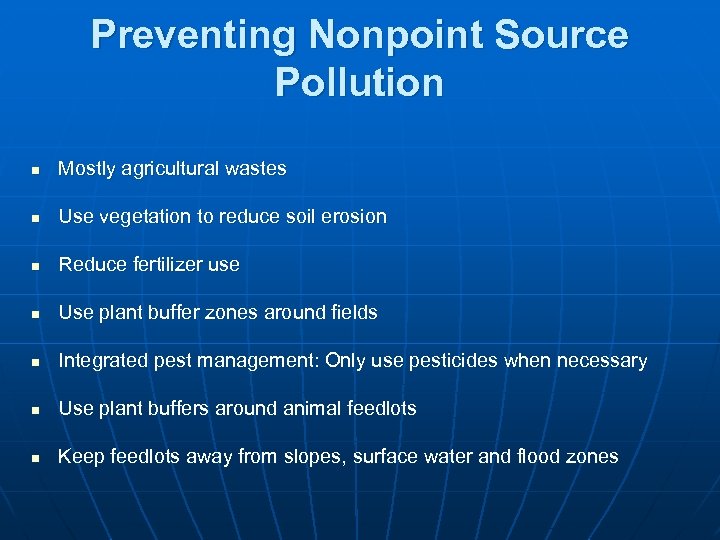 Preventing Nonpoint Source Pollution

- Mostly agricultural wastes
- Use vegetation to reduce soil erosion
- Reduce fertilizer use
- Use plant buffer zones around fields
- Integrated pest management: Only use pesticides when necessary
- Use plant buffers around animal feedlots
- Keep feedlots away from slopes, surface water and flood zones